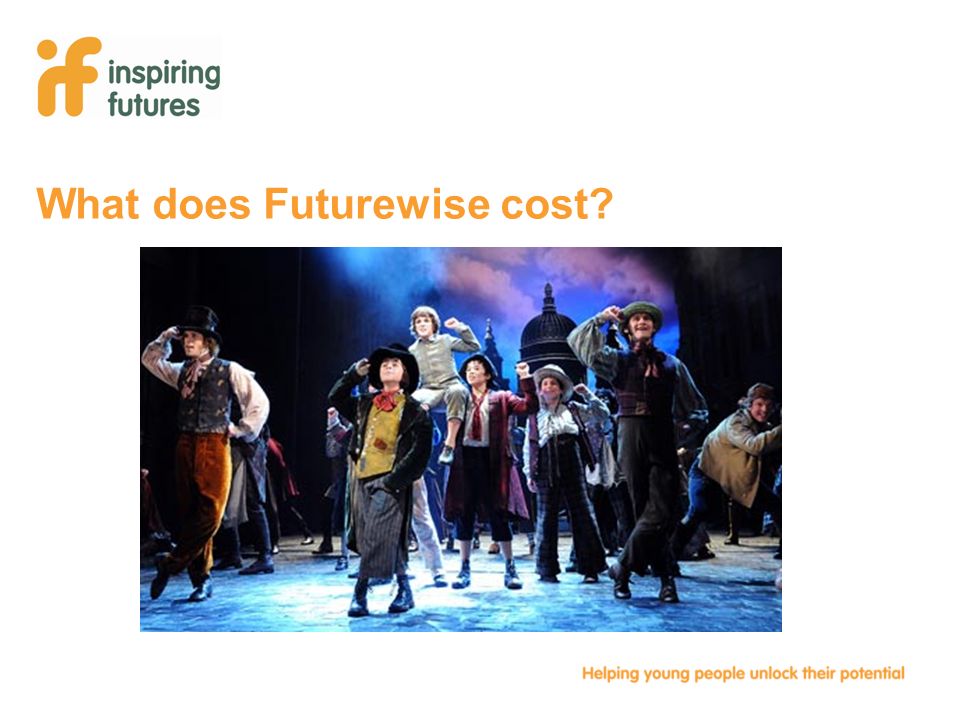 if inspiring futures

What does Futurewise cost?

Helping young people unlock their potential